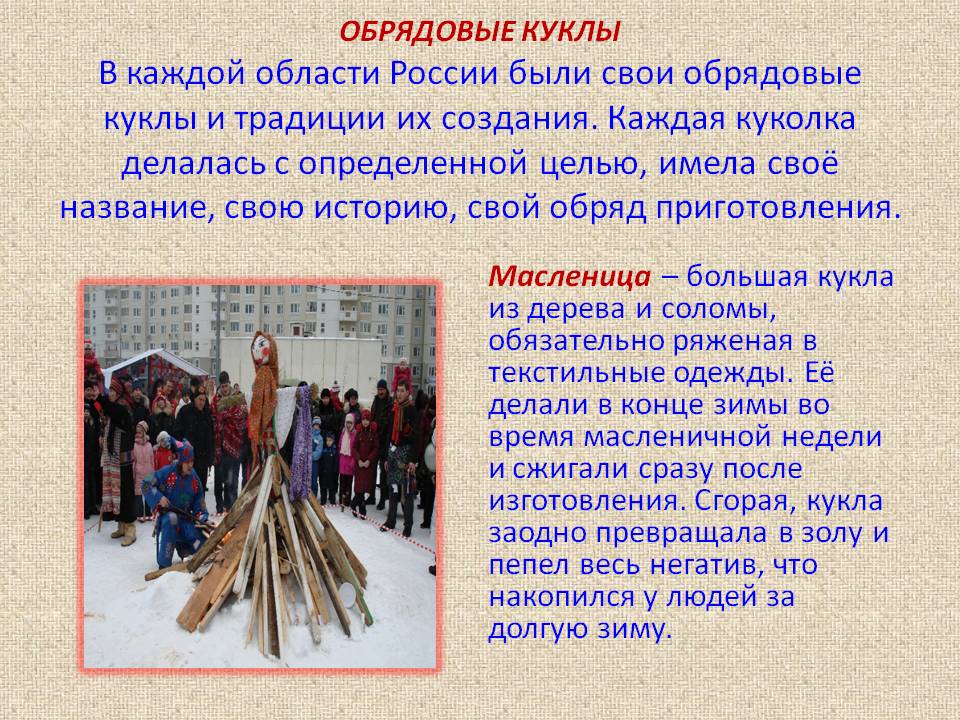 ОБРЯДОВЫЕ КУКЛЫ

В каждой области России были свои обрядовые куклы и традиции их создания. Каждая куколка делалась с определенной целью, имела своё название, свою историю, свой обряд приготовления.

Масленица – большая кукла из дерева и соломы, обязательно ряженая в текстильные одежды. Её делали в конце зимы во время масленичной недели и сжигали сразу после изготовления. Сгорая, кукла заодно превращала в золу и пепел весь негатив, что накопился у людей за долгую зиму.